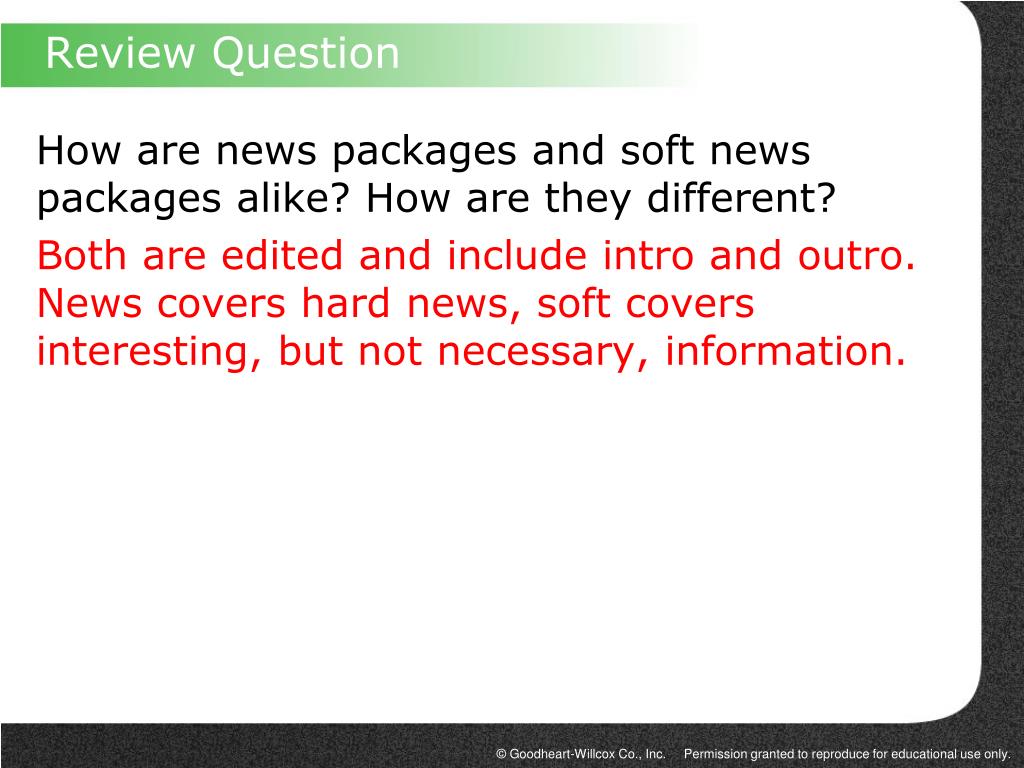 Review Question

How are news packages and soft news packages alike? How are they different?

Both are edited and include intro and outro. News covers hard news, soft covers interesting, but not necessary, information.

© Goodheart-Willcox Co., Inc. Permission granted to reproduce for educational use only.